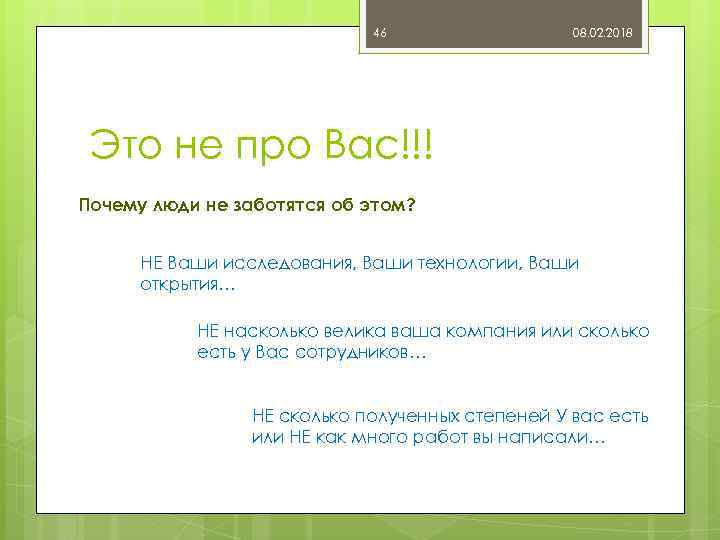 46

08.02.2018

Это не про Вас!!!

Почему люди не заботятся об этом?

НЕ Ваши исследования, Ваши технологии, Ваши открытия…

НЕ насколько велика ваша компания или сколько есть у Вас сотрудников…

НЕ сколько полученных степеней У вас есть или НЕ как много работ вы написали…